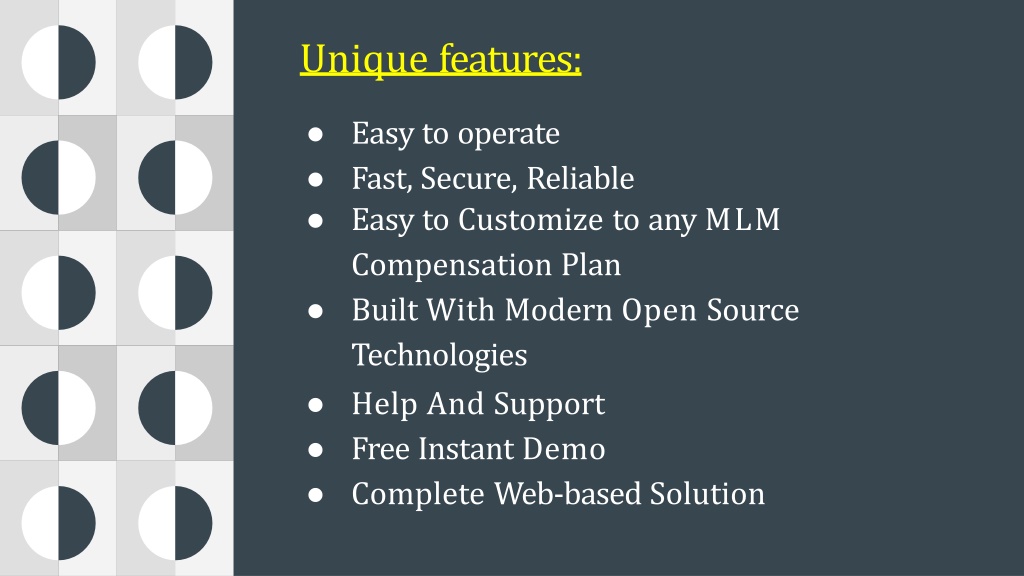 Unique features:

● Easy to operate
● Fast, Secure, Reliable
● Easy to Customize to any MLM Compensation Plan
● Built With Modern Open Source Technologies
● Help And Support
● Free Instant Demo
● Complete Web-based Solution